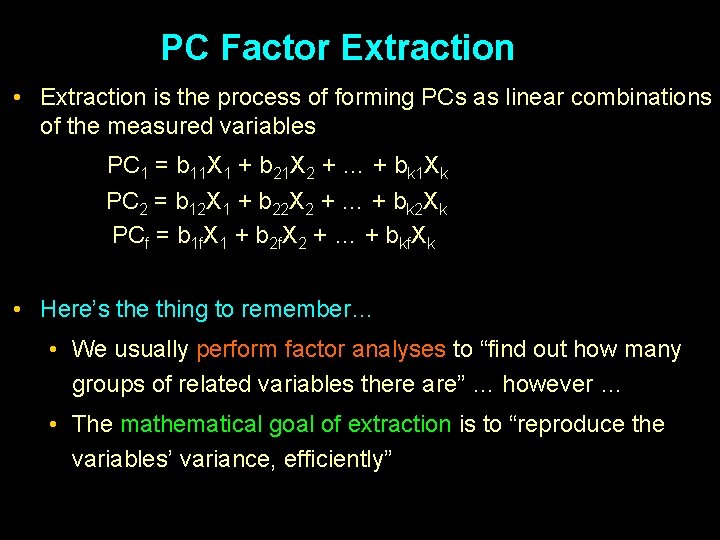 PC Factor Extraction

• Extraction is the process of forming PCs as linear combinations of the measured variables

$PC_1 = b_{11}X_1 + b_{21}X_2 + \ldots + b_{k1}X_k$

$PC_2 = b_{12}X_1 + b_{22}X_2 + \ldots + b_{k2}X_k$

$PC_f = b_{1f}X_1 + b_{2f}X_2 + \ldots + b_{kf}X_k$

• Here's the thing to remember…

• We usually perform factor analyses to "find out how many groups of related variables there are" … however …

• The mathematical goal of extraction is to "reproduce the variables' variance, efficiently"